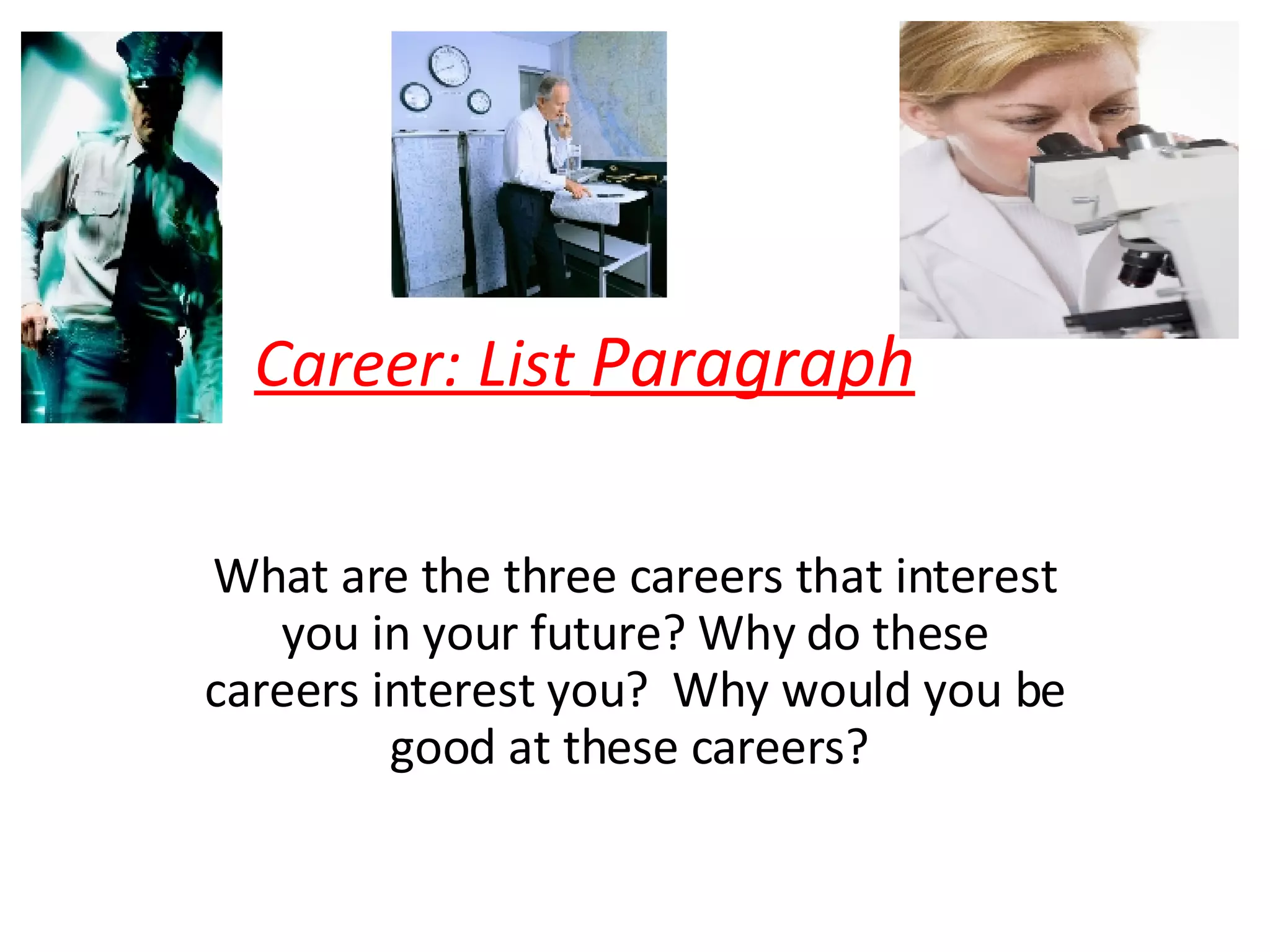 Career: List Paragraph

What are the three careers that interest you in your future? Why do these careers interest you? Why would you be good at these careers?